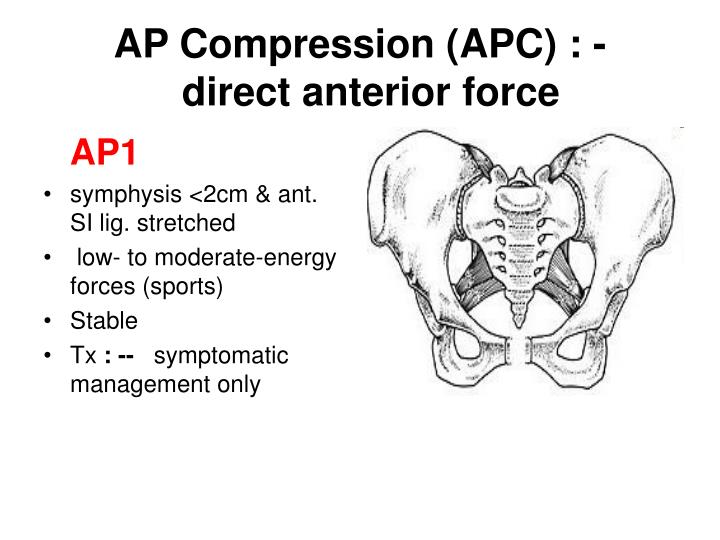 AP Compression (APC) : - direct anterior force

AP1

• symphysis <2cm & ant. SI lig. stretched
• low- to moderate-energy forces (sports)
• Stable
• Tx : -- symptomatic management only